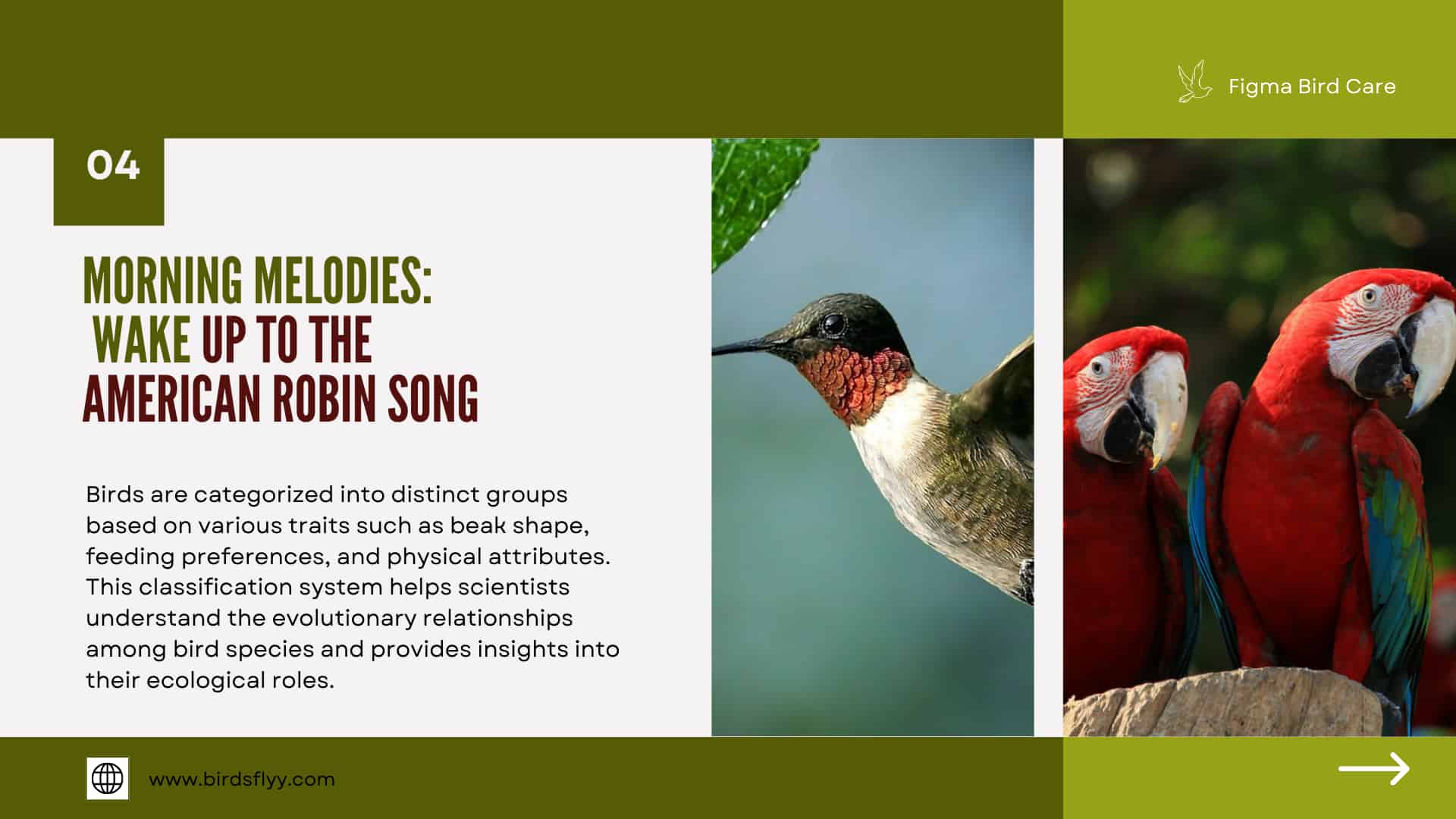 Figma Bird Care

04

MORNING MELODIES: WAKE UP TO THE AMERICAN ROBIN SONG

Birds are categorized into distinct groups based on various traits such as beak shape, feeding preferences, and physical attributes. This classification system helps scientists understand the evolutionary relationships among bird species and provides insights into their ecological roles.

www.birdsflyy.com